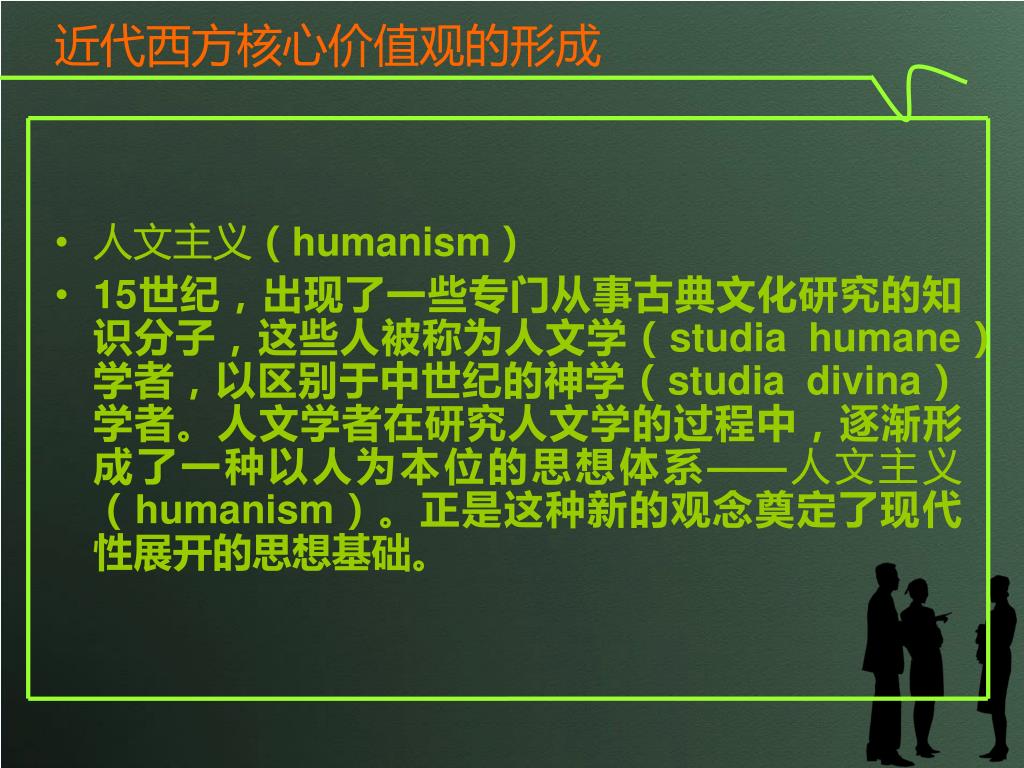 近代西方核心价值观的形成

• 人文主义（humanism）
• 15世纪，出现了一些专门从事古典文化研究的知识分子，这些人被称为人文学（studia humane）学者，以区别于中世纪的神学（studia divina）学者。人文学者在研究人文学的过程中，逐渐形成了一种以人为本位的思想体系——人文主义（humanism）。正是这种新的观念奠定了现代性展开的思想基础。